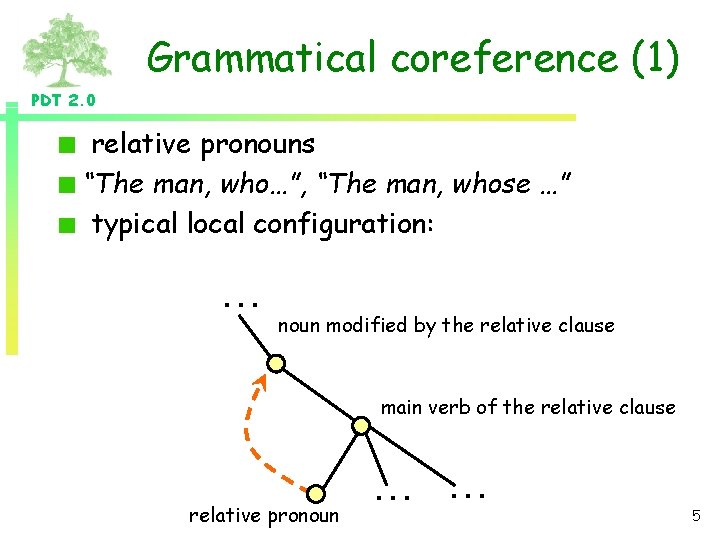 PDT 2.0

Grammatical coreference (1)

relative pronouns
“The man, who…”, “The man, whose …”
typical local configuration:

...
noun modified by the relative clause
main verb of the relative clause
relative pronoun
...
...

5